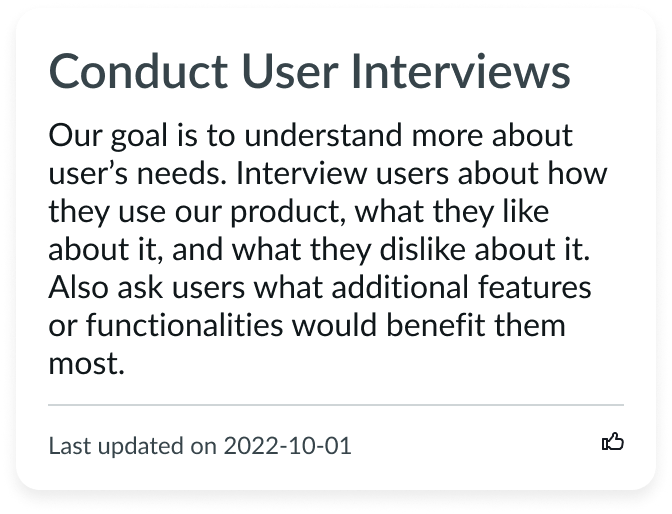 Conduct User Interviews

Our goal is to understand more about user’s needs. Interview users about how they use our product, what they like about it, and what they dislike about it. Also ask users what additional features or functionalities would benefit them most.

Last updated on 2022-10-01